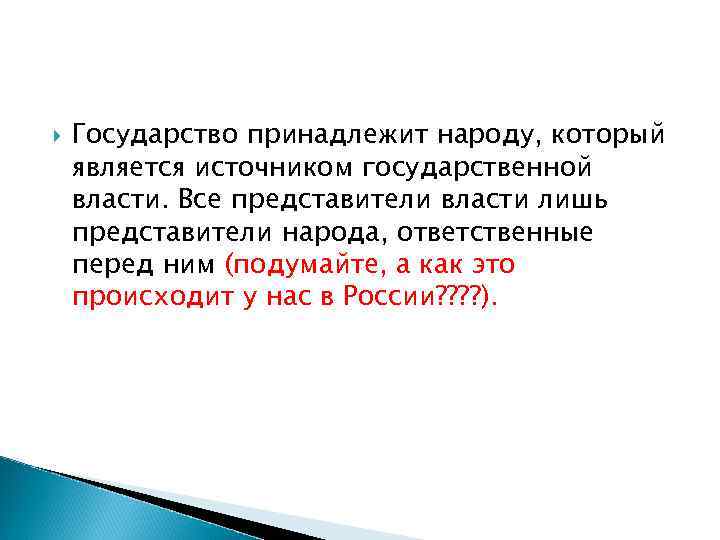 Государство принадлежит народу, который является источником государственной власти. Все представители власти лишь представители народа, ответственные перед ним (подумайте, а как это происходит у нас в России????).